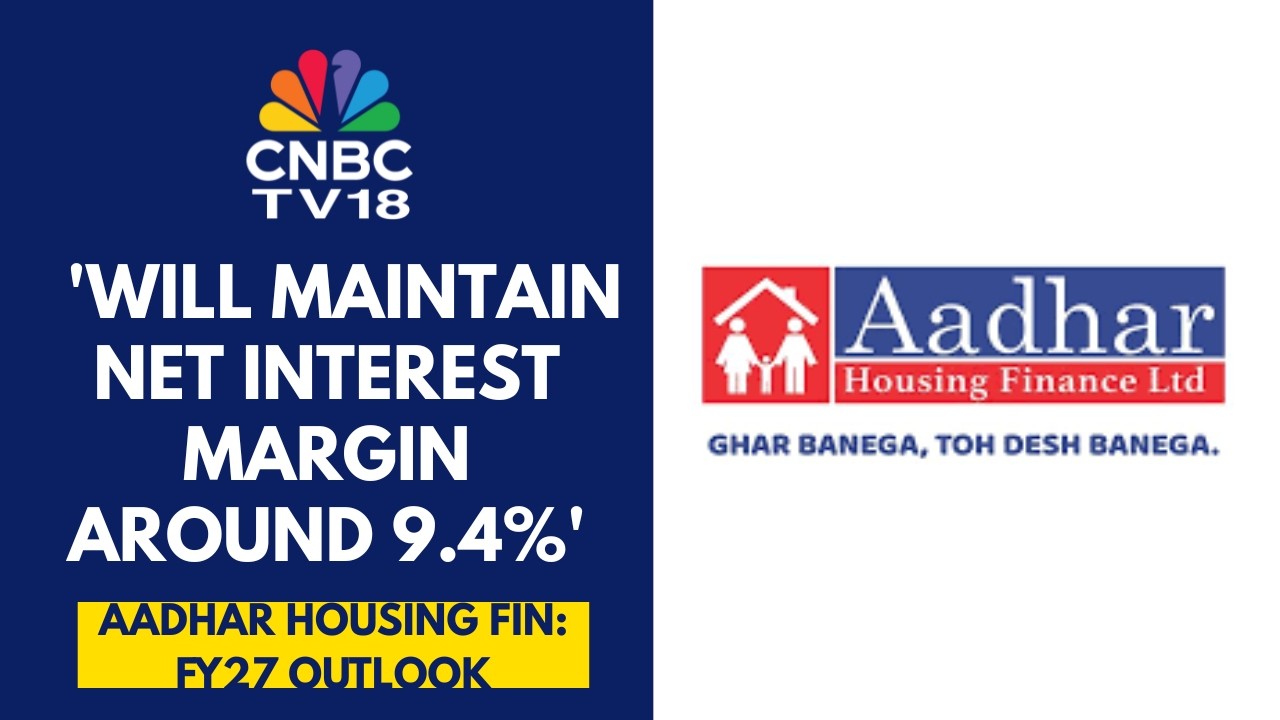 CNBC TV18

'WILL MAINTAIN NET INTEREST MARGIN AROUND 9.4%'

AADHAR HOUSING FIN: FY27 OUTLOOK

Aadhar
Housing Finance Ltd

GHAR BANEGA, TOH DESH BANEGA.